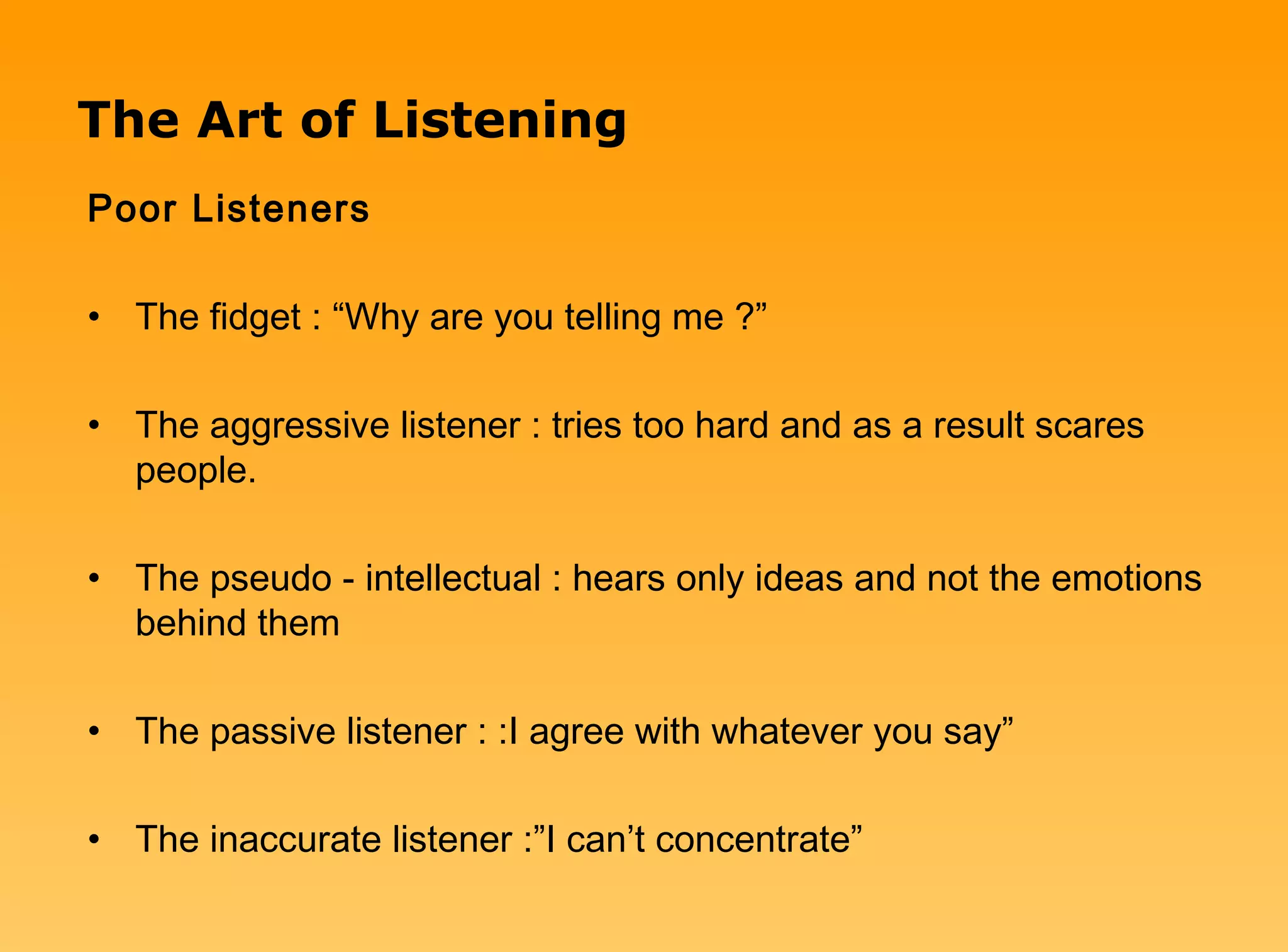 The Art of Listening

Poor Listeners

• The fidget : “Why are you telling me ?”

• The aggressive listener : tries too hard and as a result scares people.

• The pseudo - intellectual : hears only ideas and not the emotions behind them

• The passive listener : :I agree with whatever you say”

• The inaccurate listener :”I can’t concentrate”